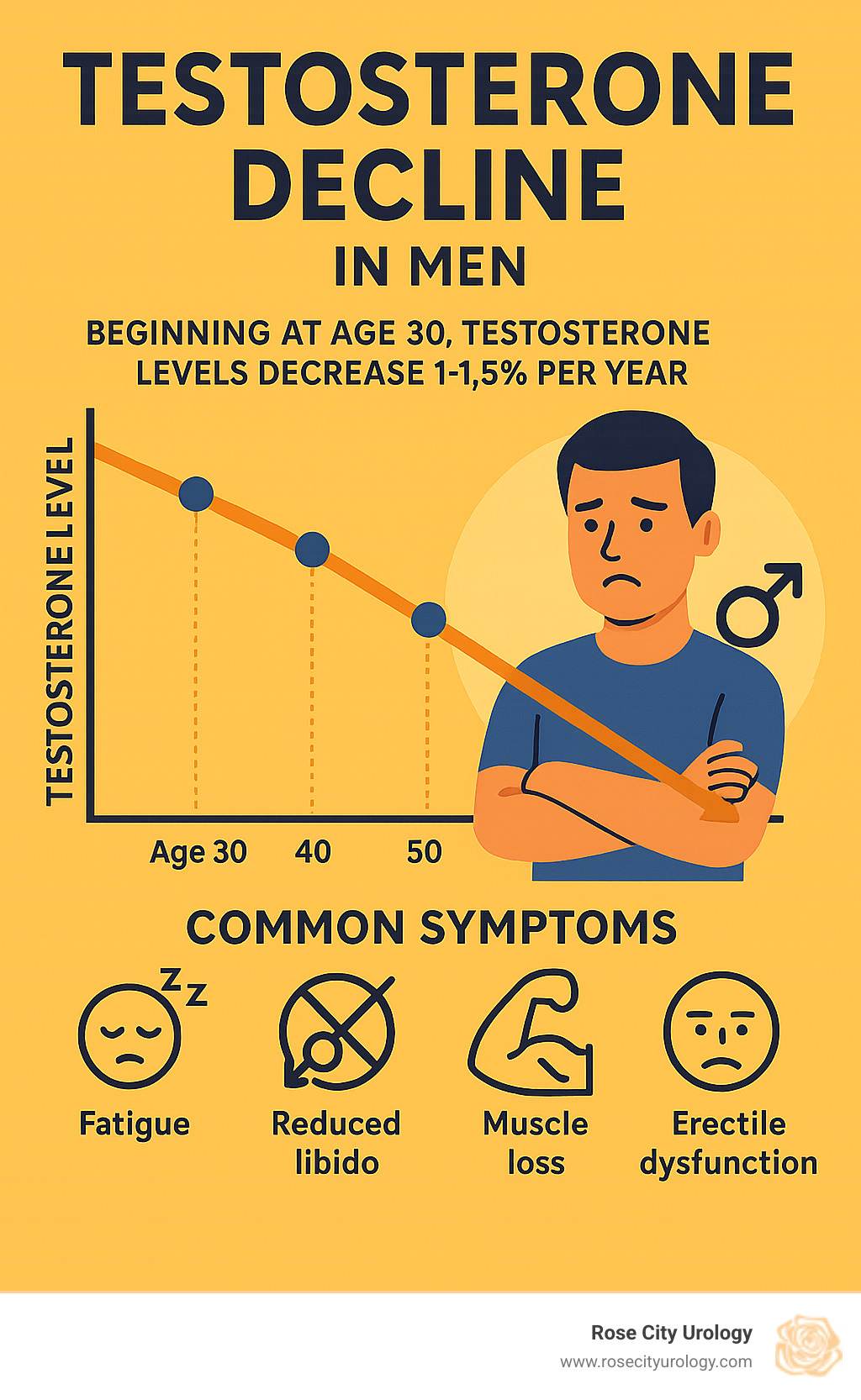 TESTOSTERONE DECLINE

IN MEN

BEGINNING AT AGE 30, TESTOSTERONE LEVELS DECREASE 1-1,5% PER YEAR

TESTOSTERONE LEVEL

Age 30 40 50

COMMON SYMPTOMS

Zz

Fatigue

Reduced libido

Muscle loss

Erectile dysfunction

Rose City Urology
www.rosecityurology.com